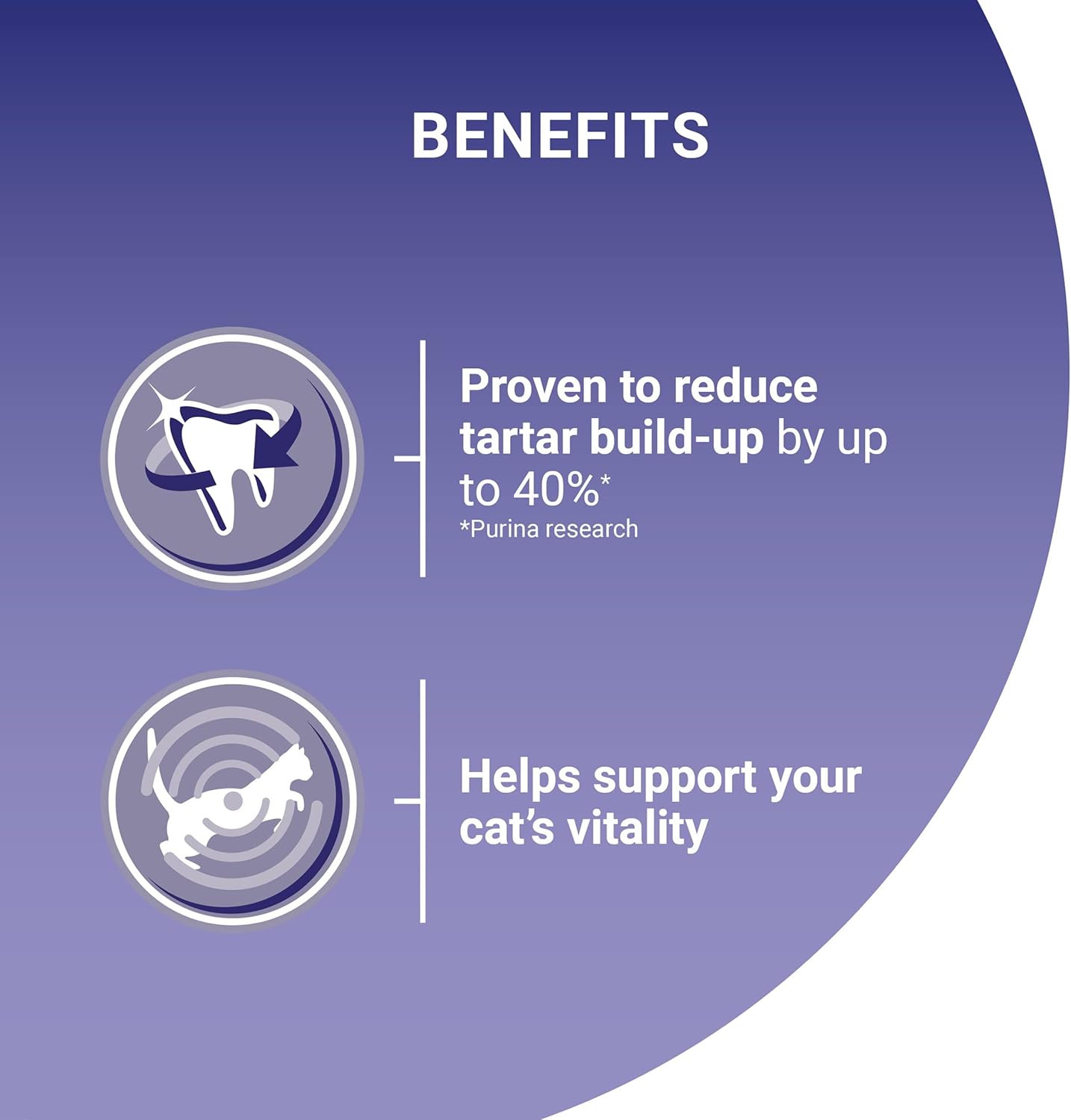 BENEFITS

Proven to reduce tartar build-up by up to 40%*
*Purina research

Helps support your cat's vitality